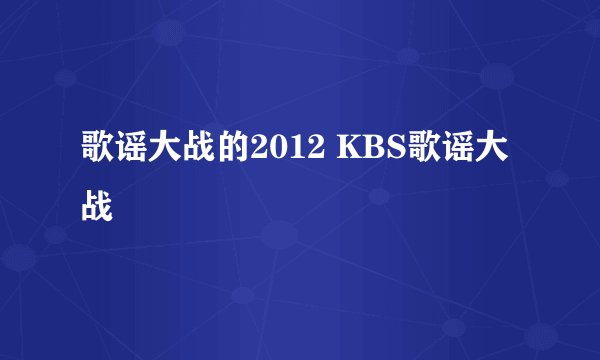 歌谣大战的2012 KBS歌谣大战